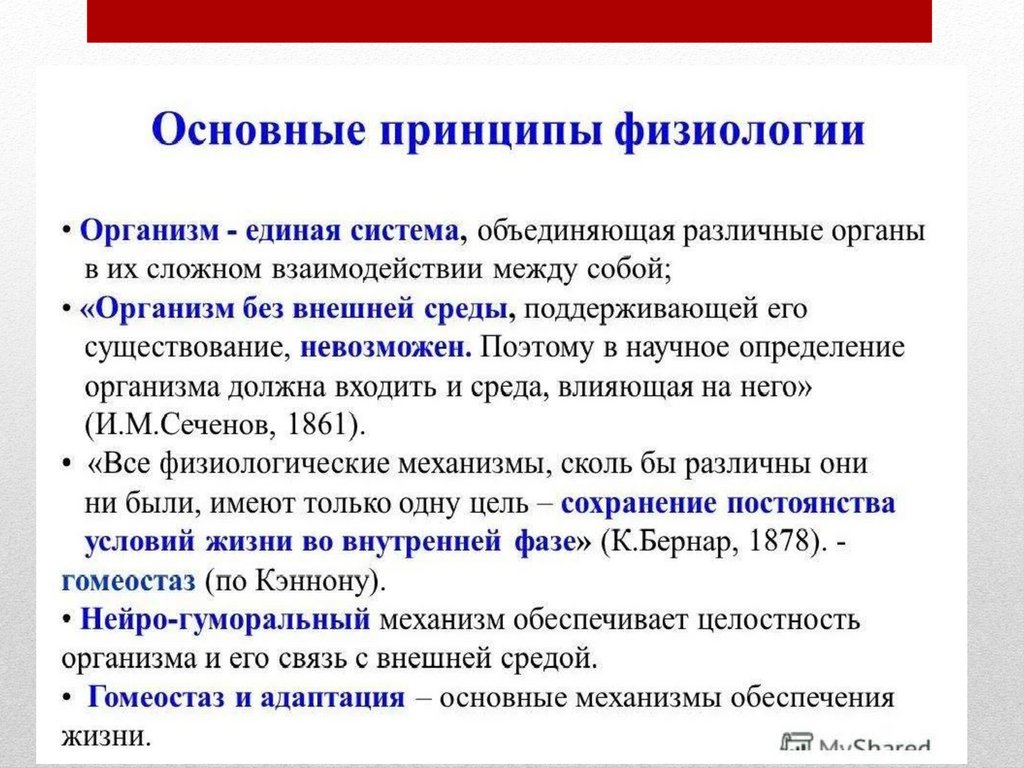 Основные принципы физиологии

• Организм - единая система, объединяющая различные органы в их сложном взаимодействии между собой;

• «Организм без внешней среды, поддерживающей его существование, невозможен. Поэтому в научное определение организма должна входить и среда, влияющая на него» (И.М.Сеченов, 1861).

• «Все физиологические механизмы, сколь бы различны они ни были, имеют только одну цель – сохранение постоянства условий жизни во внутренней фазе» (К.Бернар, 1878). - гомеостаз (по Кэннону).

• Нейро-гуморальный механизм обеспечивает целостность организма и его связь с внешней средой.

• Гомеостаз и адаптация – основные механизмы обеспечения жизни.

MyShared